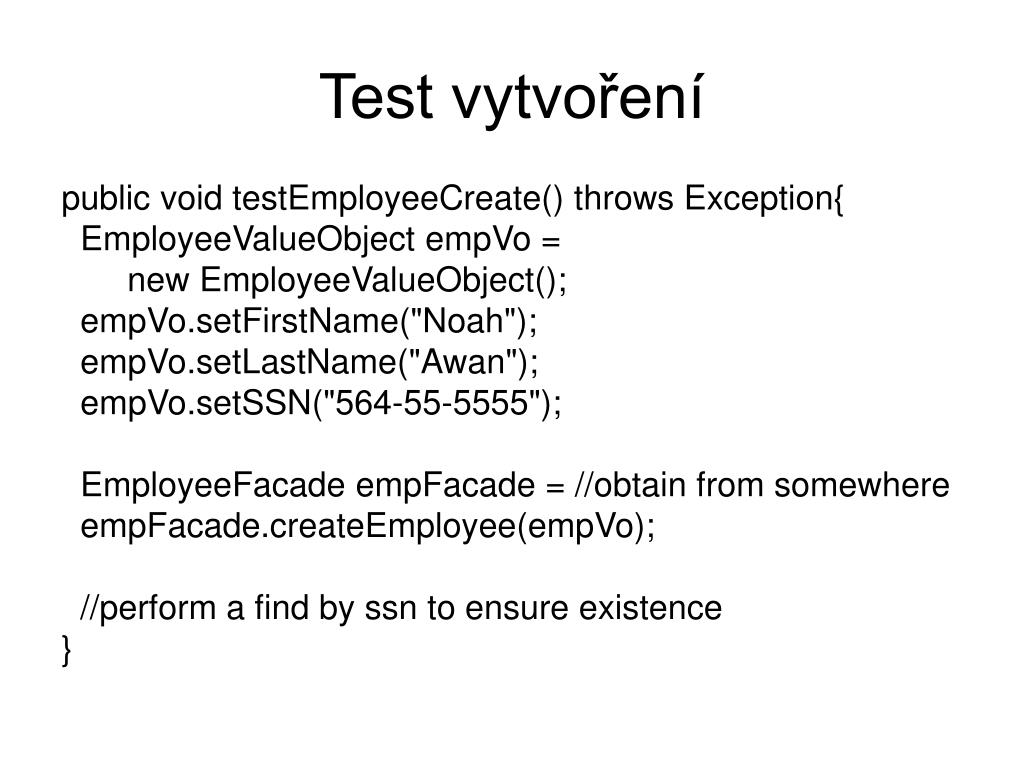 Test vytvoření

public void testEmployeeCreate() throws Exception{
EmployeeValueObject empVo =
new EmployeeValueObject();
empVo.setFirstName("Noah");
empVo.setLastName("Awan");
empVo.setSSN("564-55-5555");

EmployeeFacade empFacade = //obtain from somewhere
empFacade.createEmployee(empVo);

//perform a find by ssn to ensure existence
}